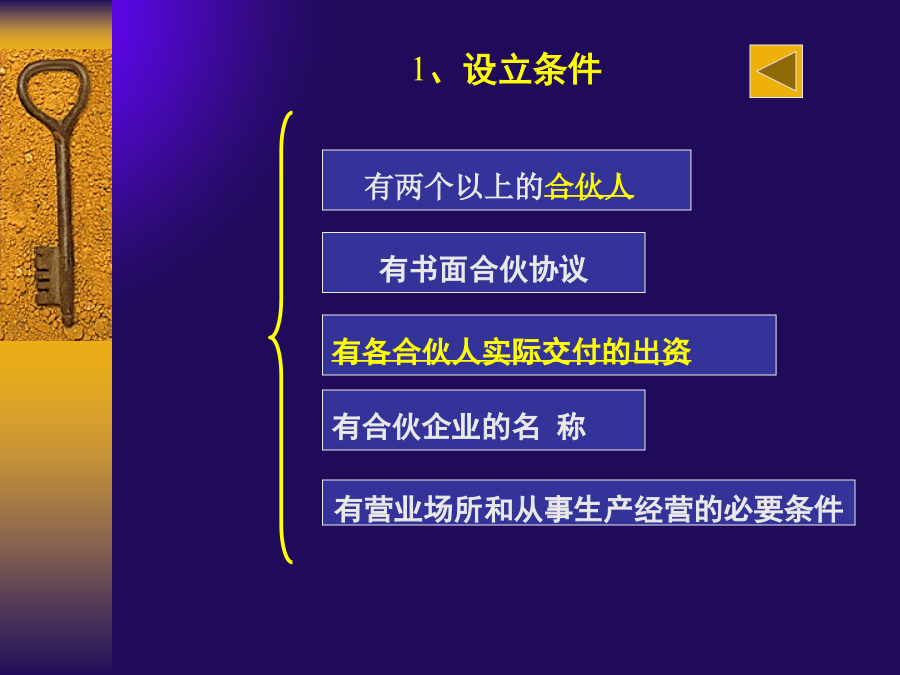 1、设立条件

有两个以上的合伙人

有书面合伙协议

有各合伙人实际交付的出资

有合伙企业的名 称

有营业场所和从事生产经营的必要条件